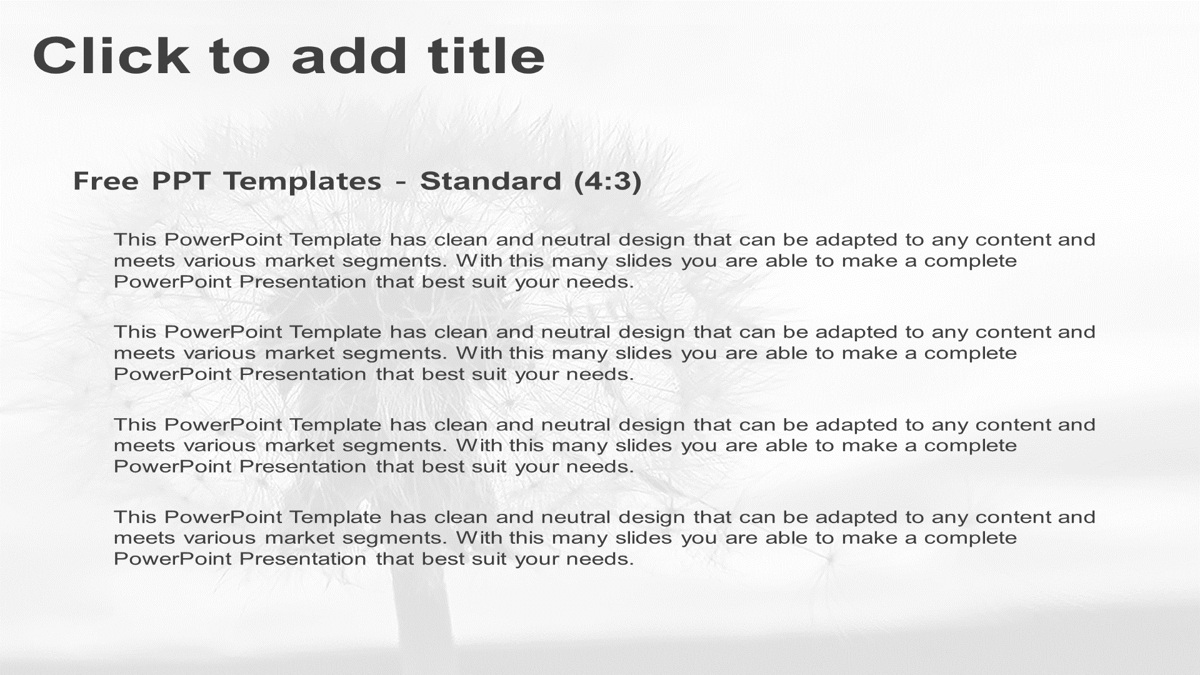 Click to add title

Free PPT Templates - Standard (4:3)

This PowerPoint Template has clean and neutral design that can be adapted to any content and meets various market segments. With this many slides you are able to make a complete PowerPoint Presentation that best suit your needs.

This PowerPoint Template has clean and neutral design that can be adapted to any content and meets various market segments. With this many slides you are able to make a complete PowerPoint Presentation that best suit your needs.

This PowerPoint Template has clean and neutral design that can be adapted to any content and meets various market segments. With this many slides you are able to make a complete PowerPoint Presentation that best suit your needs.

This PowerPoint Template has clean and neutral design that can be adapted to any content and meets various market segments. With this many slides you are able to make a complete PowerPoint Presentation that best suit your needs.